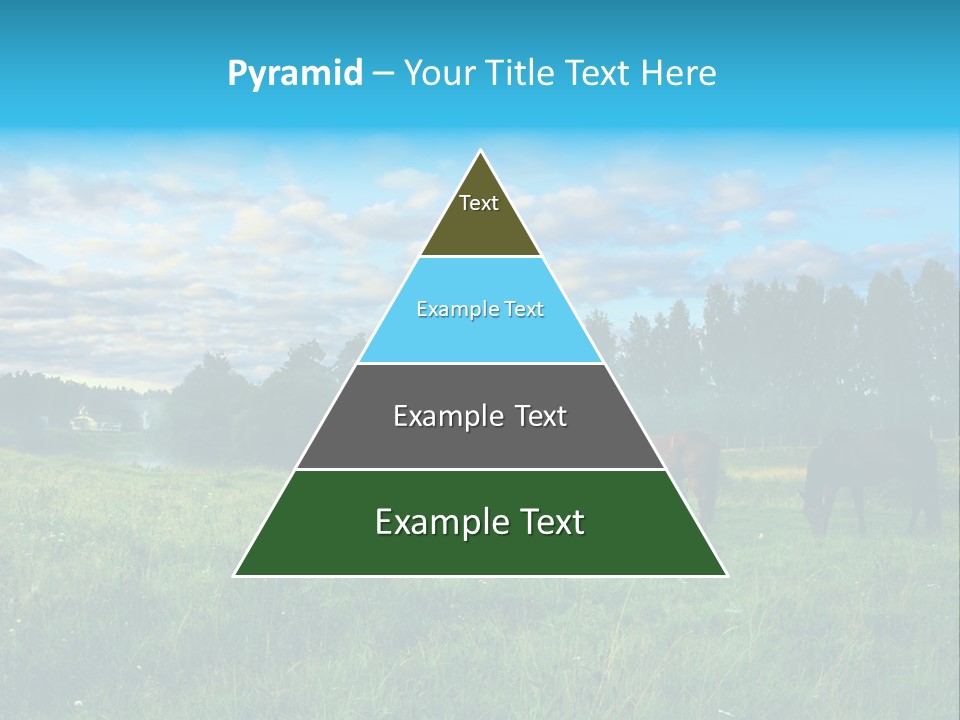 Pyramid – Your Title Text Here

Text

Example Text

Example Text

Example Text